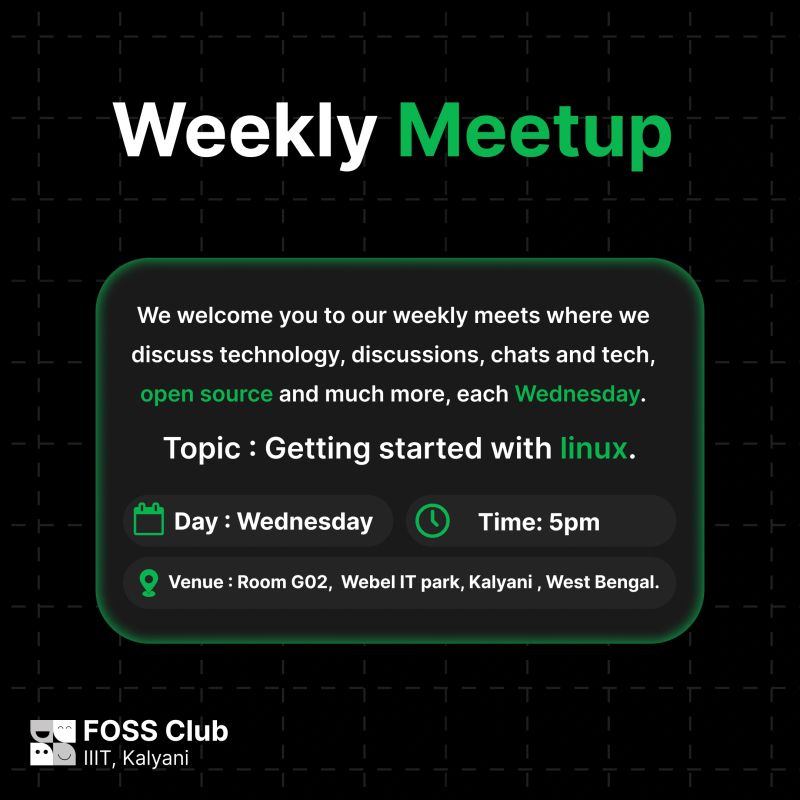 Weekly Meetup

We welcome you to our weekly meets where we discuss technology, discussions, chats and tech, open source and much more, each Wednesday.

Topic : Getting started with linux.

Day : Wednesday

Time: 5pm

Venue : Room G02, Webel IT park, Kalyani , West Bengal.

FOSS Club
IIIT, Kalyani